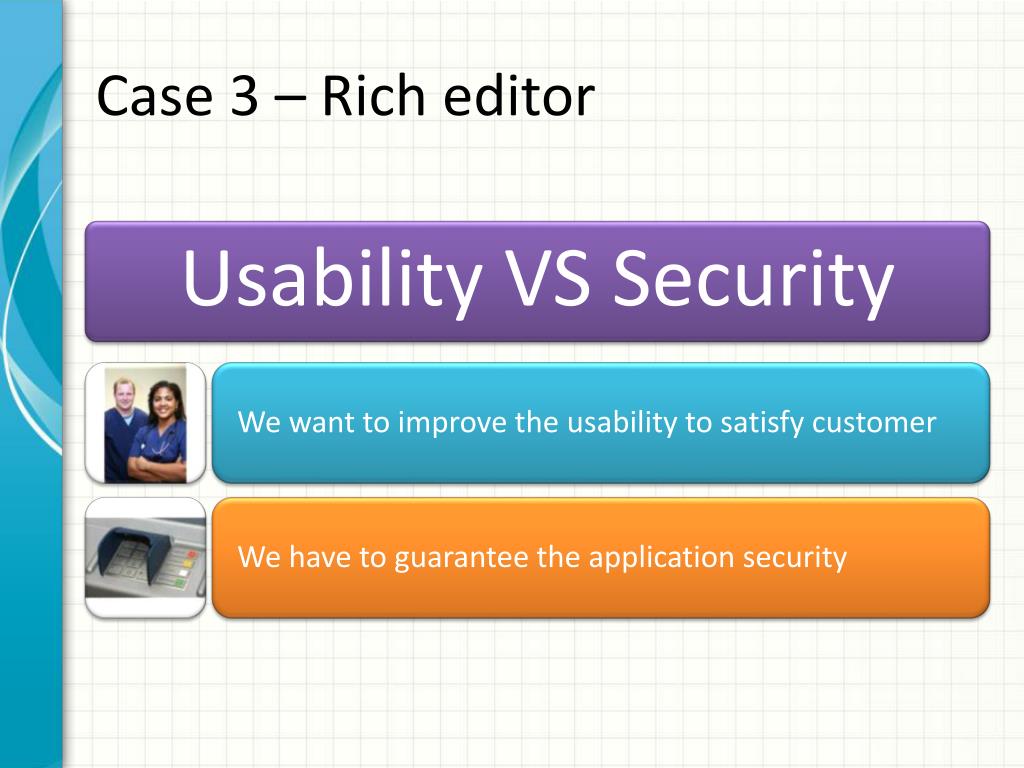 Case 3 – Rich editor

Usability VS Security

We want to improve the usability to satisfy customer

We have to guarantee the application security